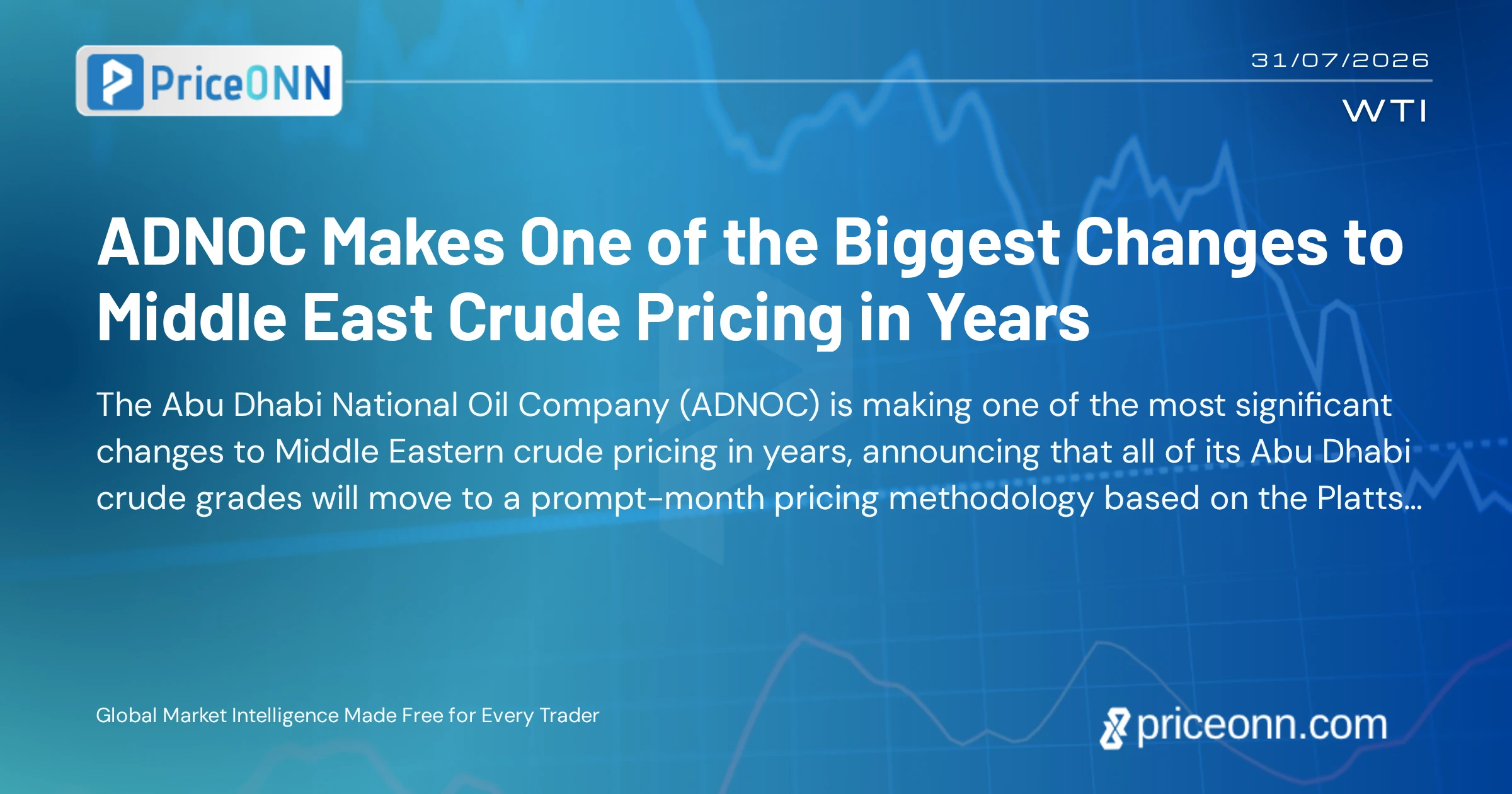 PriceONN

31/07/2026

WTI

ADNOC Makes One of the Biggest Changes to Middle East Crude Pricing in Years

The Abu Dhabi National Oil Company (ADNOC) is making one of the most significant changes to Middle Eastern crude pricing in years, announcing that all of its Abu Dhabi crude grades will move to a prompt-month pricing methodology based on the Platts...

Global Market Intelligence Made Free for Every Trader

priceonn.com